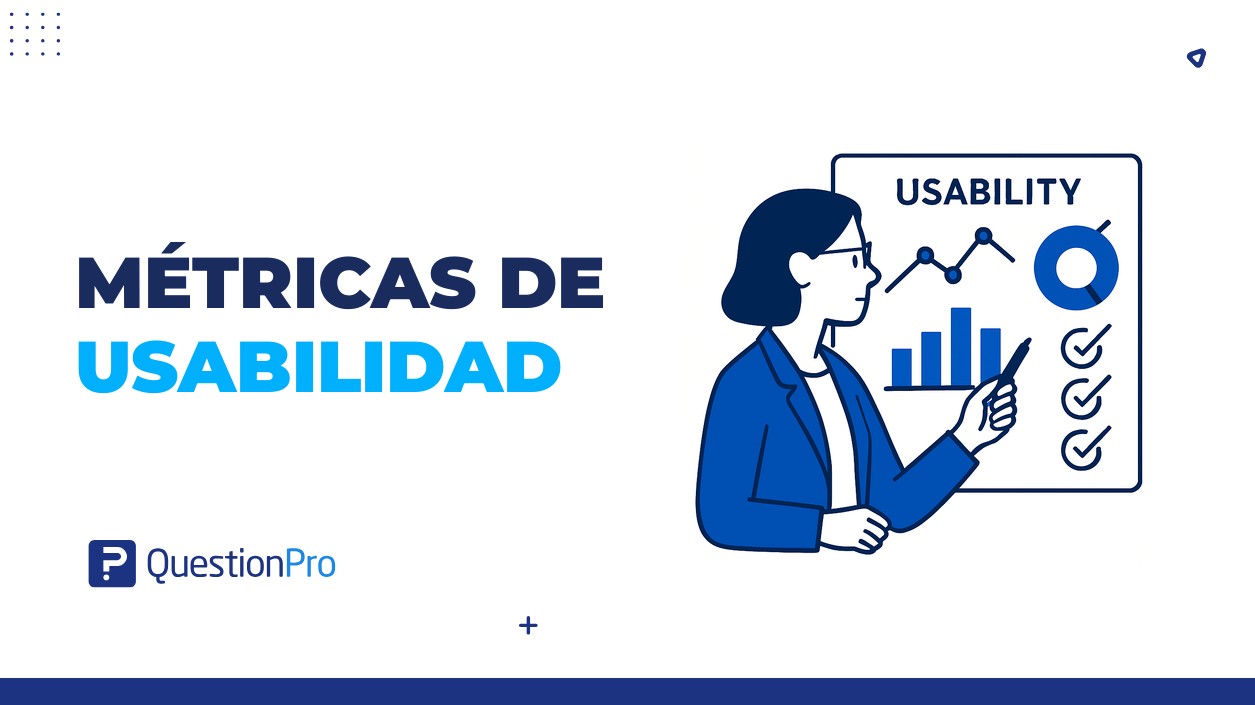 MÉTRICAS DE USABILIDAD

USABILITY

QuestionPro